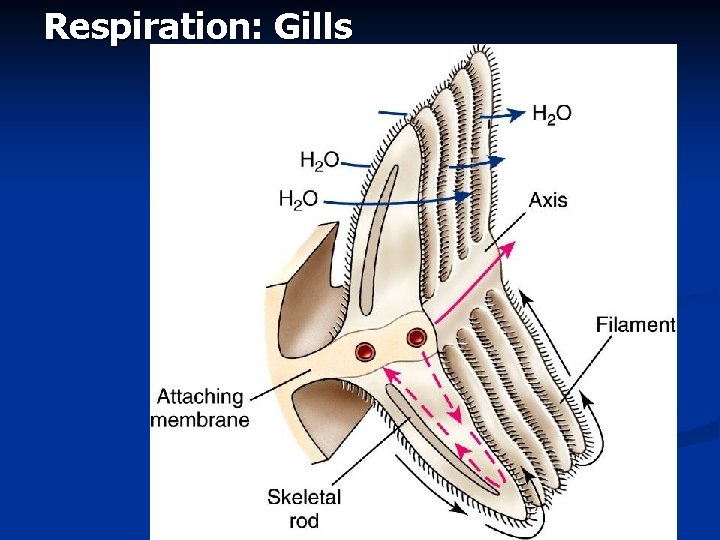 Respiration: Gills

$H_2O$

$H_2O$

$H_2O$

Axis

Filament

Attaching membrane

Skeletal rod